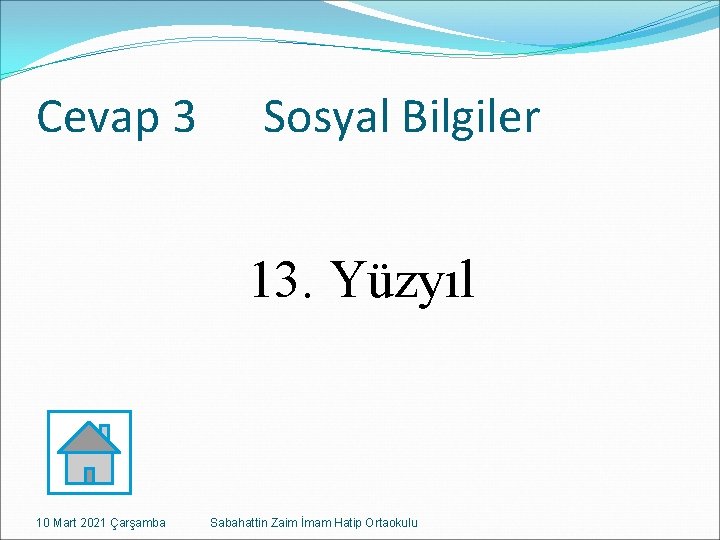 Cevap 3 Sosyal Bilgiler

13. Yüzyıl

10 Mart 2021 Çarşamba Sabahattin Zaim İmam Hatip Ortaokulu